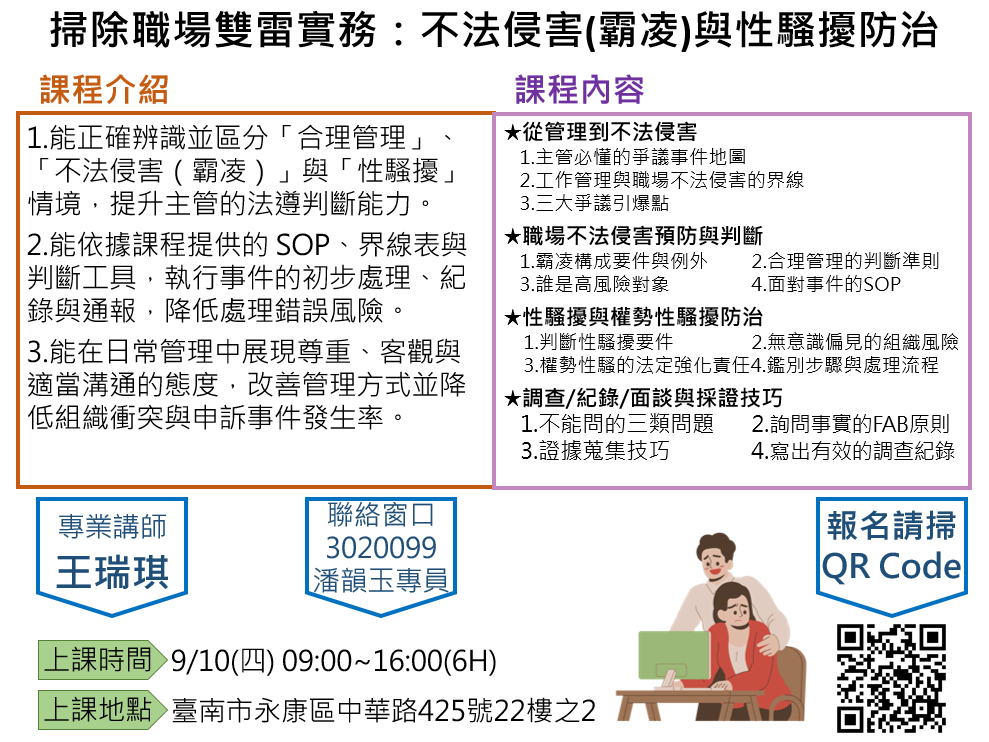 掃除職場雙雷實務：不法侵害(霸凌)與性騷擾防治

課程介紹

1.能正確辨識並區分「合理管理」、「不法侵害（霸凌）」與「性騷擾」情境，提升主管的法遵判斷能力。

2.能依據課程提供的 SOP、界線表與判斷工具，執行事件的初步處理、紀錄與通報，降低處理錯誤風險。

3.能在日常管理中展現尊重、客觀與適當溝通的態度，改善管理方式並降低組織衝突與申訴事件發生率。

課程內容

★從管理到不法侵害
1.主管必懂的爭議事件地圖
2.工作管理與職場不法侵害的界線
3.三大爭議引爆點

★職場不法侵害預防與判斷
1.霸凌構成要件與例外
2.合理管理的判斷準則
3.誰是高風險對象
4.面對事件的SOP

★性騷擾與權勢性騷擾防治
1.判斷性騷擾要件
2.無意識偏見的組織風險
3.權勢性騷的法定強化責任
4.鑑別步驟與處理流程

★調查/紀錄/面談與採證技巧
1.不能問的三類問題
2.詢問事實的FAB原則
3.證據蒐集技巧
4.寫出有效的調查紀錄

專業講師
王瑞琪

聯絡窗口
3020099
潘韻玉專員

報名請掃
QR Code

上課時間 9/10(四) 09:00~16:00(6H)

上課地點 臺南市永康區中華路425號22樓之2